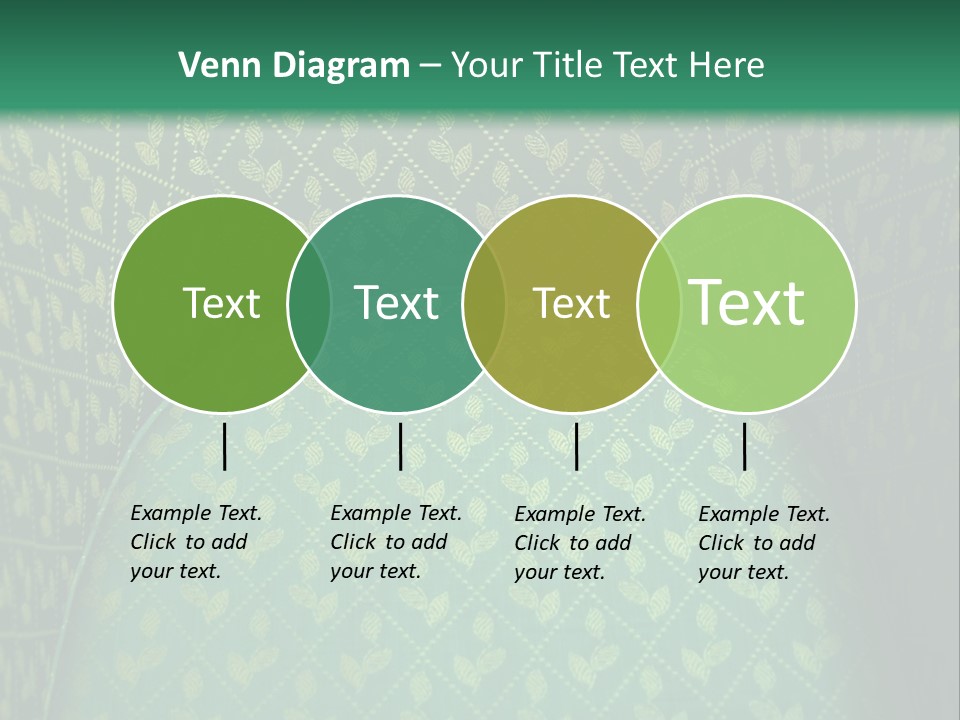 Venn Diagram – Your Title Text Here

Text

Text

Text

Text

Example Text. Click to add your text.

Example Text. Click to add your text.

Example Text. Click to add your text.

Example Text. Click to add your text.